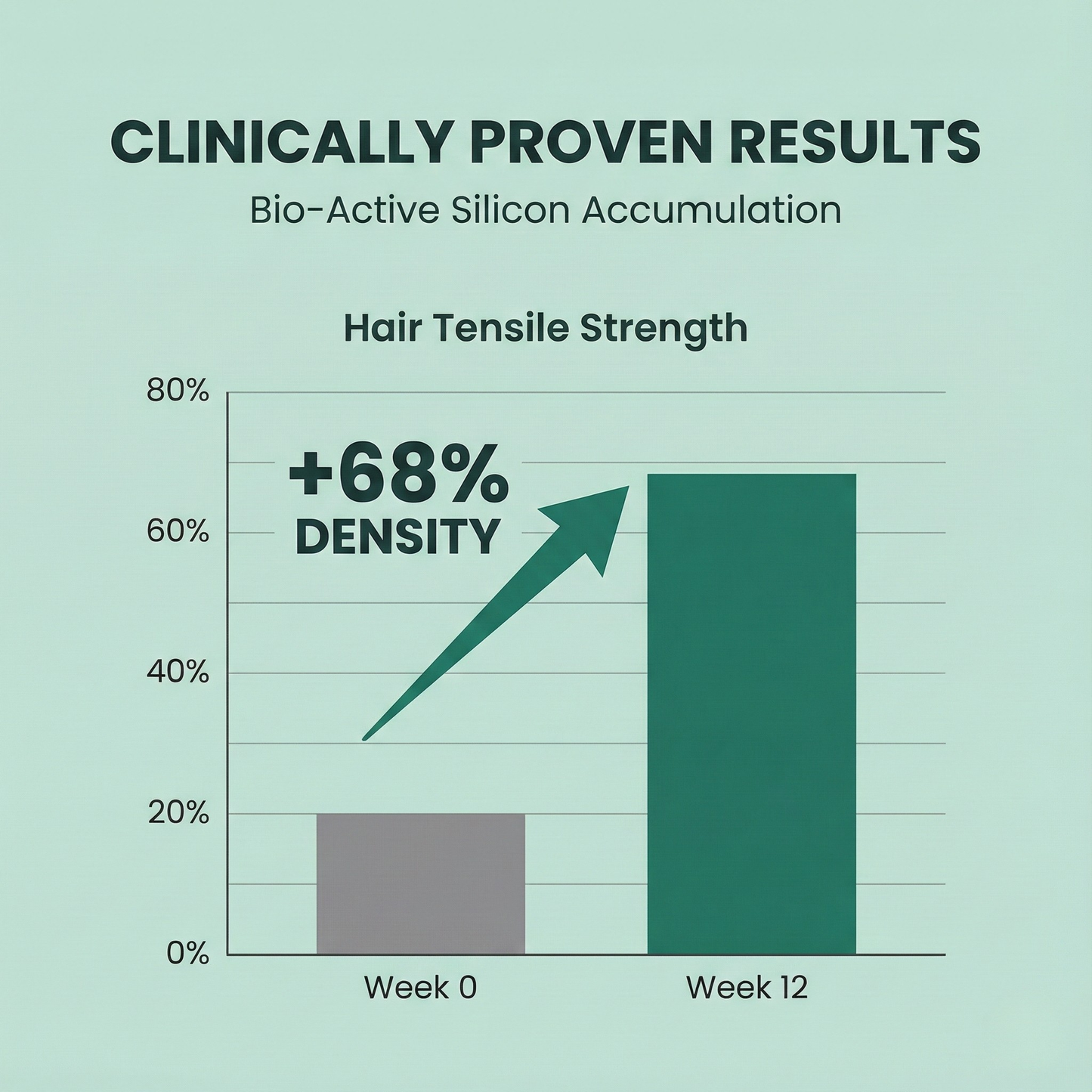 CLINICALLY PROVEN RESULTS

Bio-Active Silicon Accumulation

Hair Tensile Strength

80%
60%
40%
20%
0%

+68%
DENSITY

Week 0
Week 12